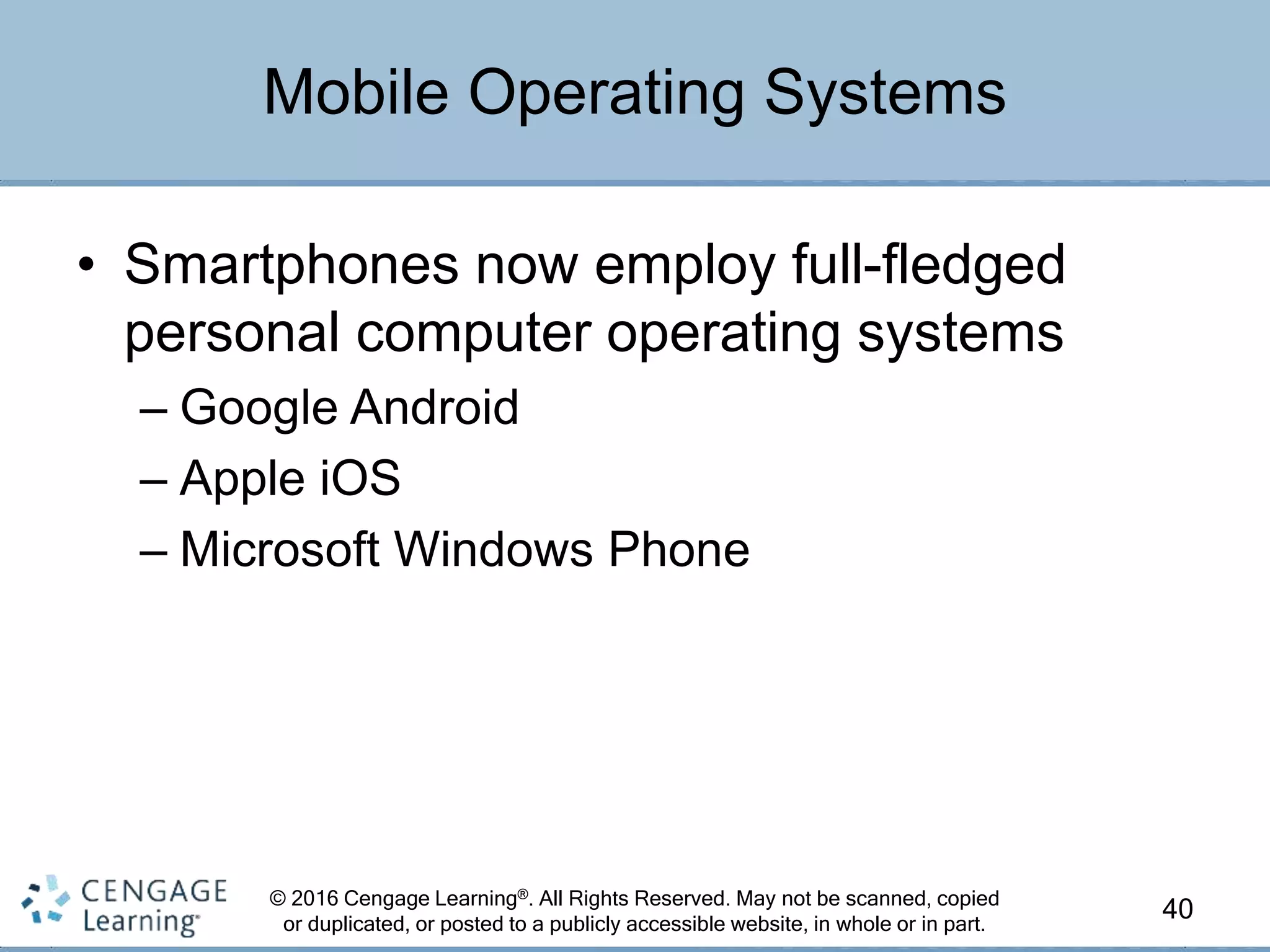 Mobile Operating Systems

• Smartphones now employ full-fledged personal computer operating systems
– Google Android
– Apple iOS
– Microsoft Windows Phone

CENGAGE Learning

© 2016 Cengage Learning®. All Rights Reserved. May not be scanned, copied or duplicated, or posted to a publicly accessible website, in whole or in part.

40